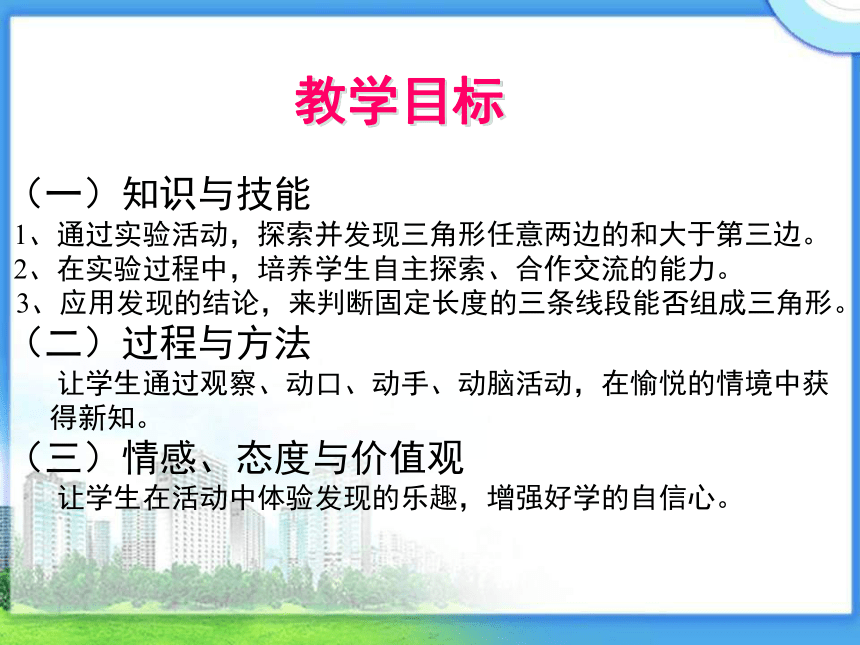 教学目标

（一）知识与技能

1、通过实验活动，探索并发现三角形任意两边的和大于第三边。

2、在实验过程中，培养学生自主探索、合作交流的能力。

3、应用发现的结论，来判断固定长度的三条线段能否组成三角形。

（二）过程与方法

让学生通过观察、动口、动手、动脑活动，在愉悦的情境中获得新知。

（三）情感、态度与价值观

让学生在活动中体验发现的乐趣，增强好学的自信心。